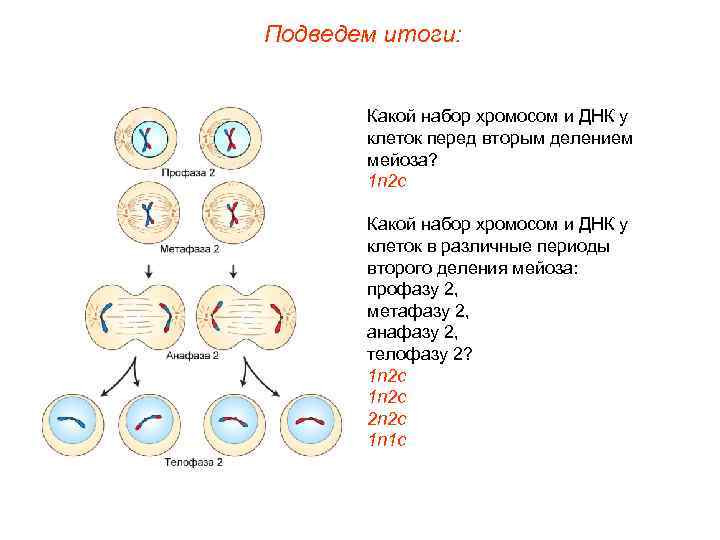 Подведем итоги:

Профаза 2

Метафаза 2

Анафаза 2

Телофаза 2

Какой набор хромосом и ДНК у клеток перед вторым делением мейоза?
1n2c

Какой набор хромосом и ДНК у клеток в различные периоды второго деления мейоза:
профазу 2,
метафазу 2,
анафазу 2,
телофазу 2?
1n2c
1n2c
2n2c
1n1c